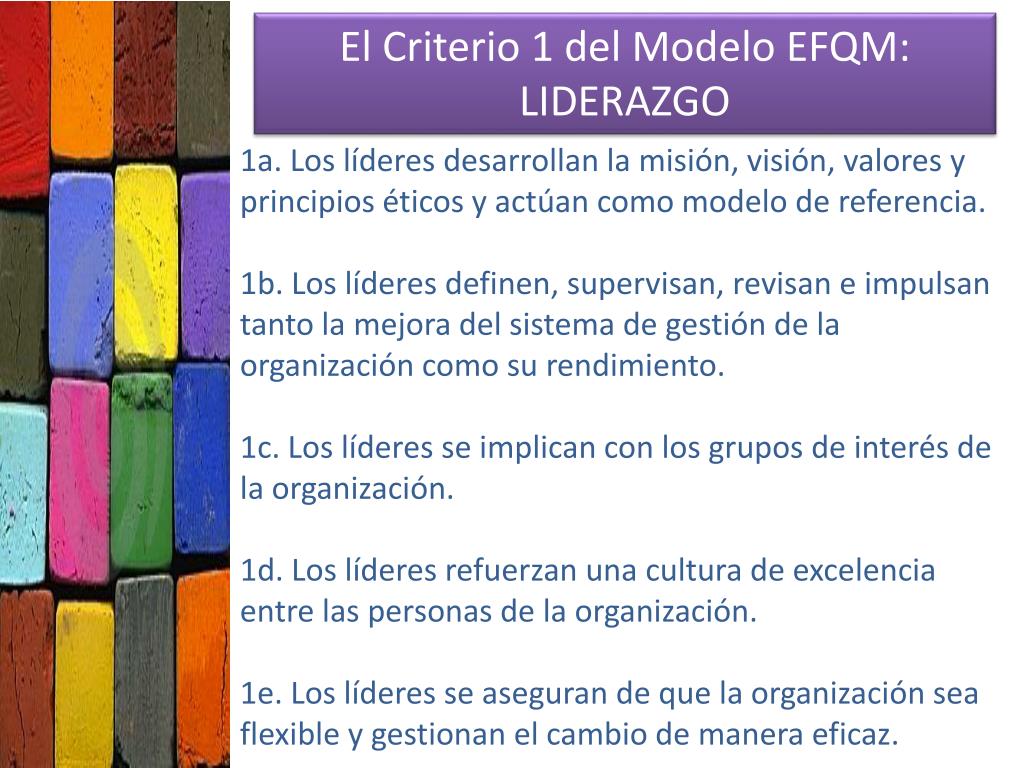 El Criterio 1 del Modelo EFQM: LIDERAZGO

1a. Los líderes desarrollan la misión, visión, valores y principios éticos y actúan como modelo de referencia.

1b. Los líderes definen, supervisan, revisan e impulsan tanto la mejora del sistema de gestión de la organización como su rendimiento.

1c. Los líderes se implican con los grupos de interés de la organización.

1d. Los líderes refuerzan una cultura de excelencia entre las personas de la organización.

1e. Los líderes se aseguran de que la organización sea flexible y gestionan el cambio de manera eficaz.